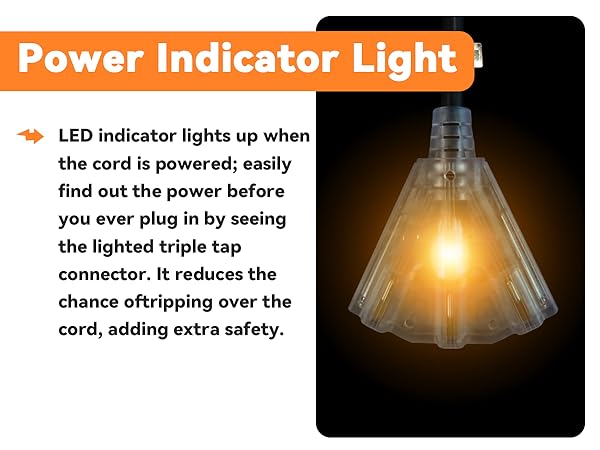 Power Indicator Light

LED indicator lights up when the cord is powered; easily find out the power before you ever plug in by seeing the lighted triple tap connector. It reduces the chance oftripping over the cord, adding extra safety.